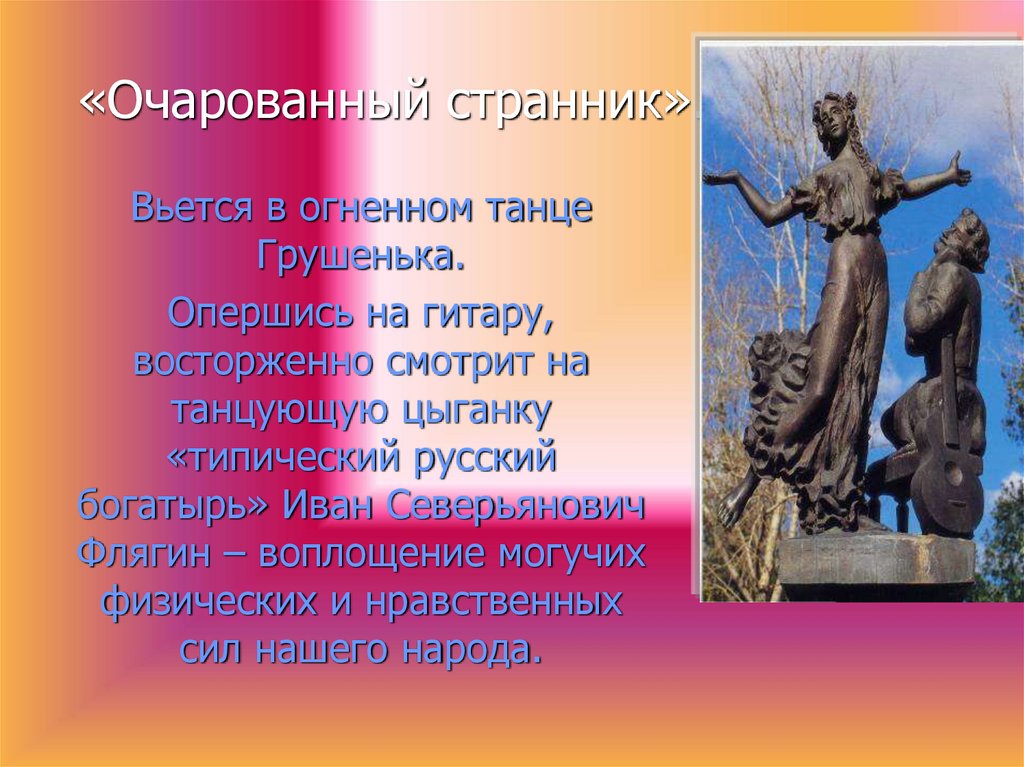 «Очарованный странник»

Вьется в огненном танце Грушенька.

Опершись на гитару, восторженно смотрит на танцующую цыганку «типический русский богатырь» Иван Северьянович Флягин – воплощение могучих физических и нравственных сил нашего народа.